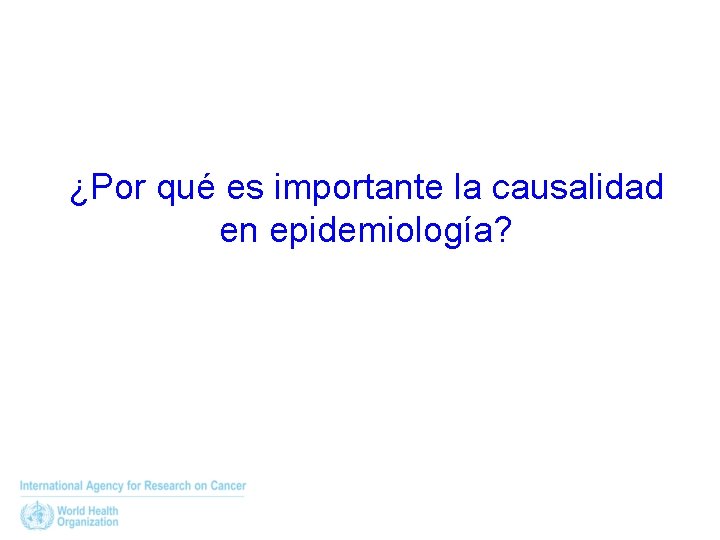 ¿Por qué es importante la causalidad en epidemiología?

International Agency for Research on Cancer

World Health Organization